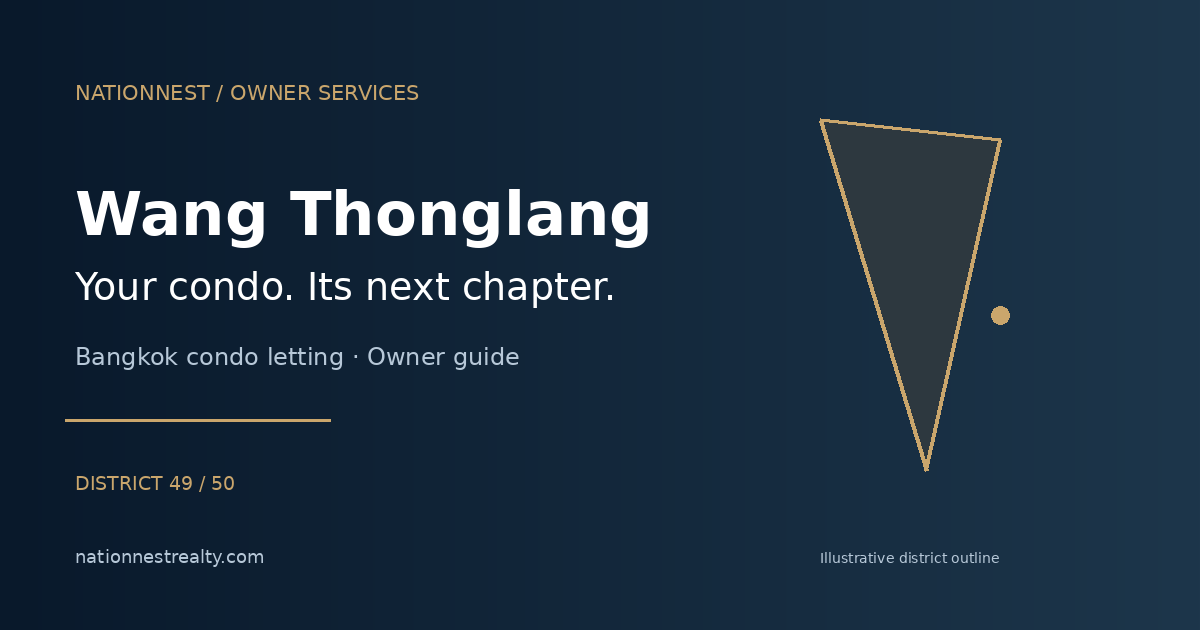 NATIONNEST / OWNER SERVICES

Wang Thonglang

Your condo. Its next chapter.

Bangkok condo letting · Owner guide

DISTRICT 49 / 50

nationnestrealty.com

Illustrative district outline